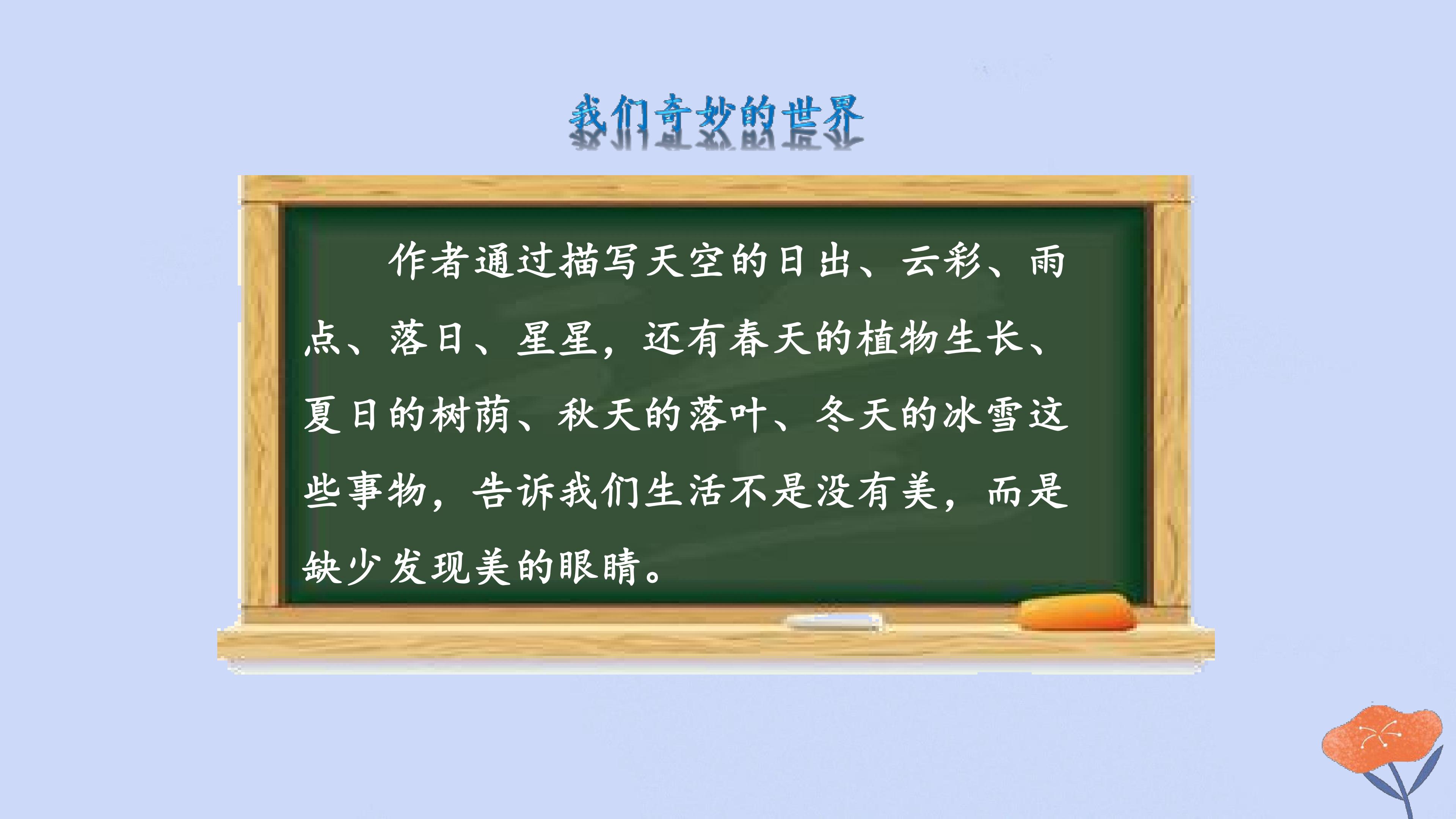 我们奇妙的世界

作者通过描写天空的日出、云彩、雨点、落日、星星，还有春天的植物生长、夏日的树荫、秋天的落叶、冬天的冰雪这些事物，告诉我们生活不是没有美，而是缺少发现美的眼睛。